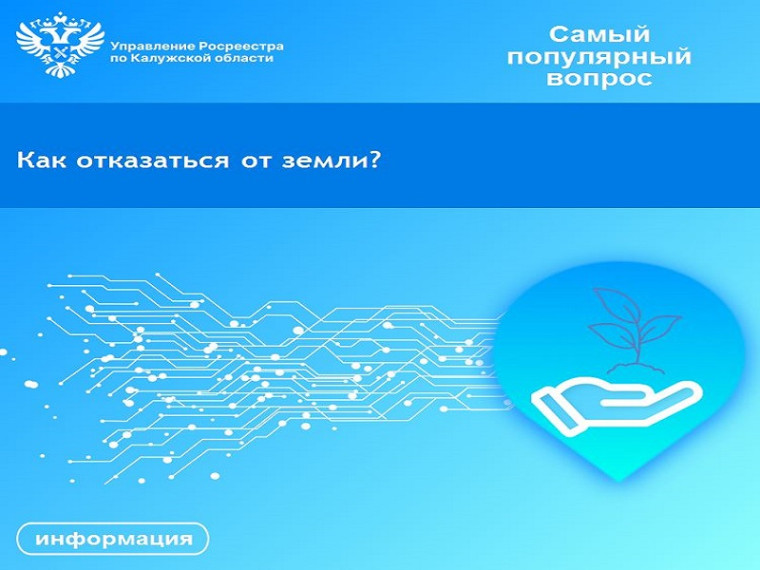 Управление Росреестра по Калужской области

Самый популярный вопрос

Как отказаться от земли?

информация